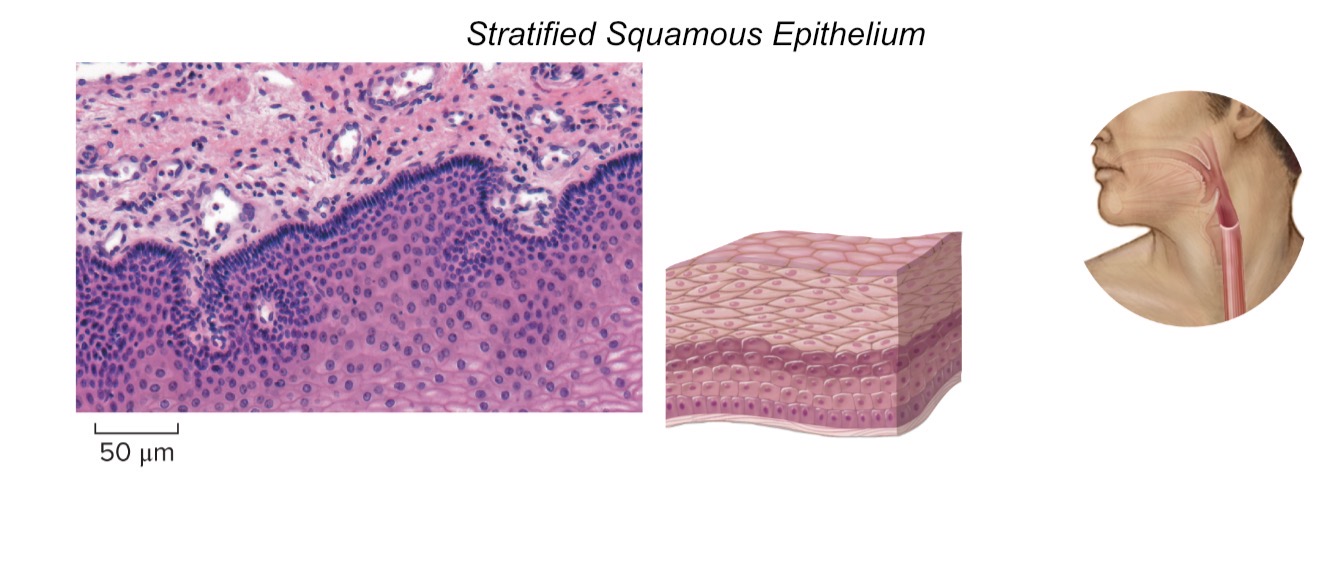 Stratified Squamous Epithelium

50 µm